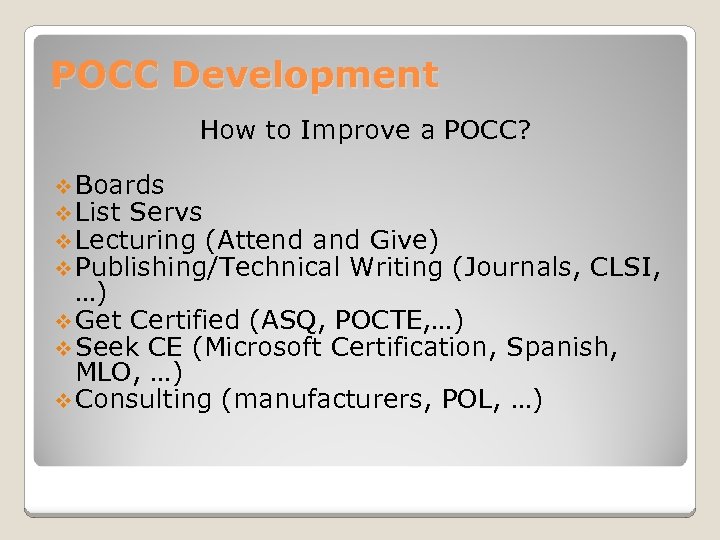 POCC Development

How to Improve a POCC?

❖ Boards
❖ List Servs
❖ Lecturing (Attend and Give)
❖ Publishing/Technical Writing (Journals, CLSI, …)
❖ Get Certified (ASQ, POCTE,…)
❖ Seek CE (Microsoft Certification, Spanish, MLO, …)
❖ Consulting (manufacturers, POL, …)